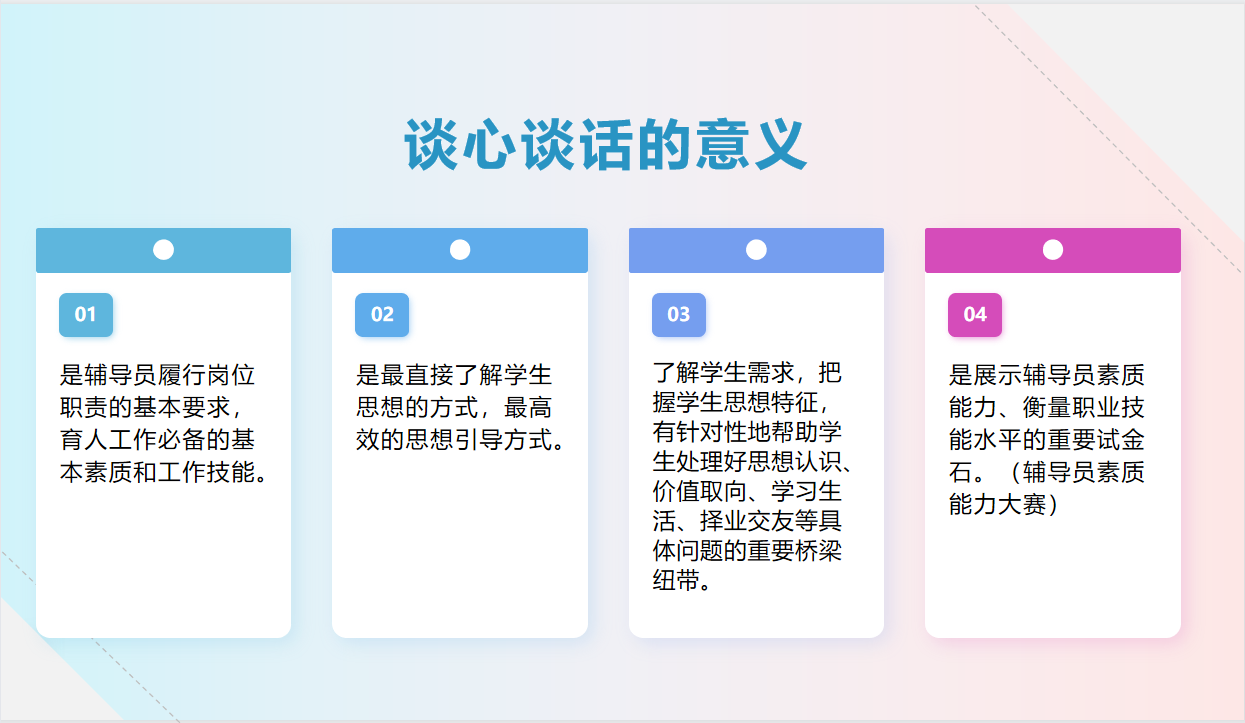 谈心谈话的意义

01

是辅导员履行岗位职责的基本要求，育人工作必备的基本素质和工作技能。

02

是最直接了解学生思想的方式，最高效的思想引导方式。

03

了解学生需求，把握学生思想特征，有针对性地帮助学生处理好思想认识、价值取向、学习生活、择业交友等具体问题的重要桥梁纽带。

04

是展示辅导员素质能力、衡量职业技能水平的重要试金石。（辅导员素质能力大赛）